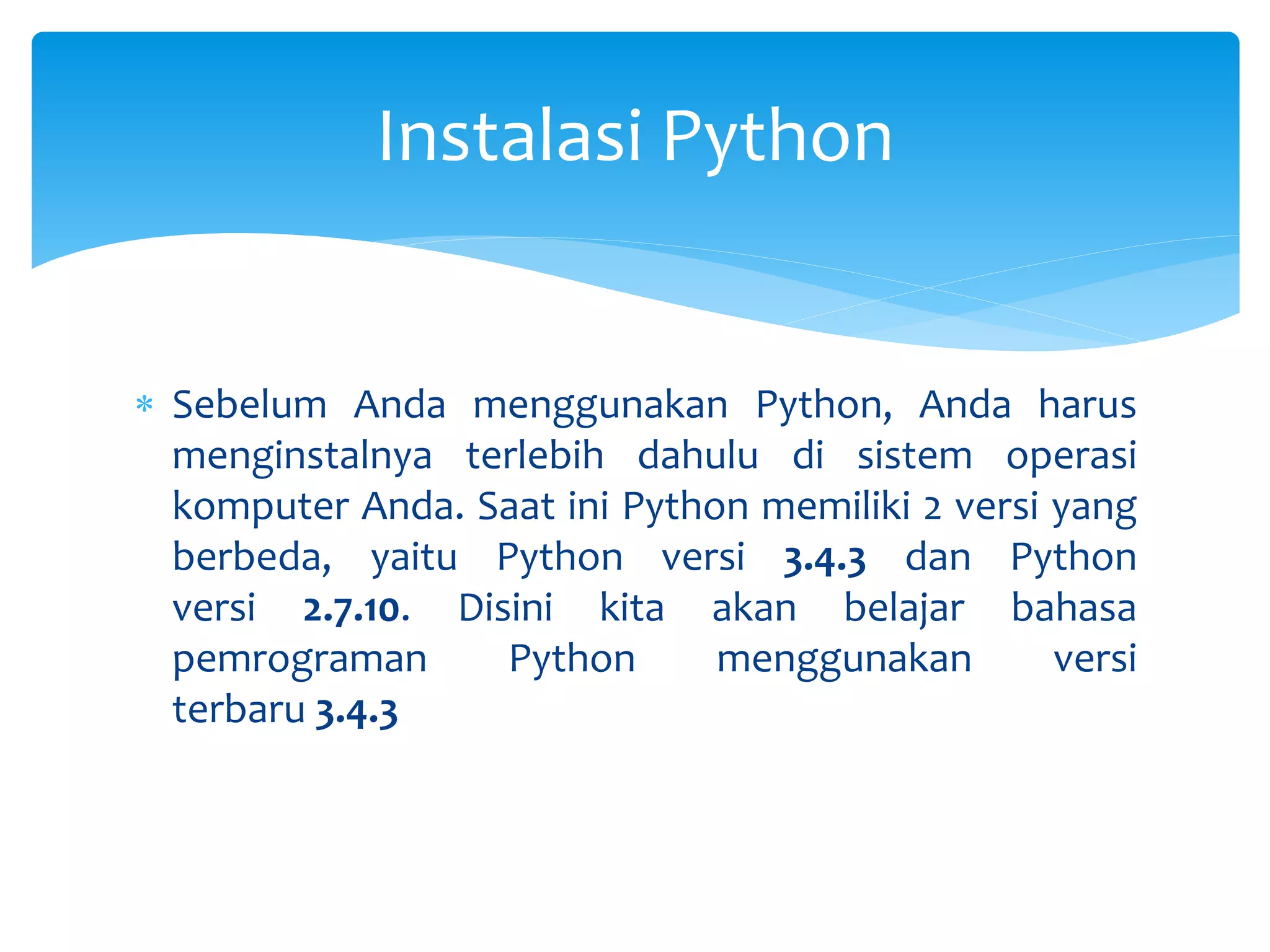 Instalasi Python

* Sebelum Anda menggunakan Python, Anda harus menginstalnya terlebih dahulu di sistem operasi komputer Anda. Saat ini Python memiliki 2 versi yang berbeda, yaitu Python versi 3.4.3 dan Python versi 2.7.10. Disini kita akan belajar bahasa pemrograman Python menggunakan versi terbaru 3.4.3